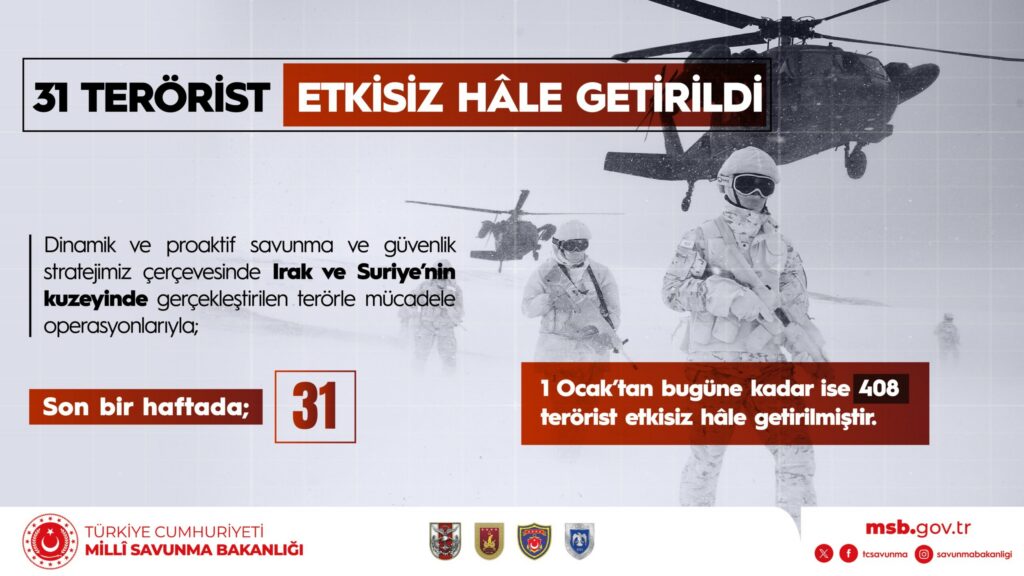 31 TERÖRİST ETKİSİZ HÂLE GETİRİLDİ

Dinamik ve proaktif savunma ve güvenlik stratejimiz çerçevesinde Irak ve Suriye'nin kuzeyinde gerçekleştirilen terörle mücadele operasyonlarıyla;

Son bir haftada; 31

1 Ocak'tan bugüne kadar ise 408 terörist etkisiz hâle getirilmiştir.

TÜRKİYE CUMHURİYETİ
MİLLÎ SAVUNMA BAKANLIĞI

msb.gov.tr
tcsavunma savunmabakanligi